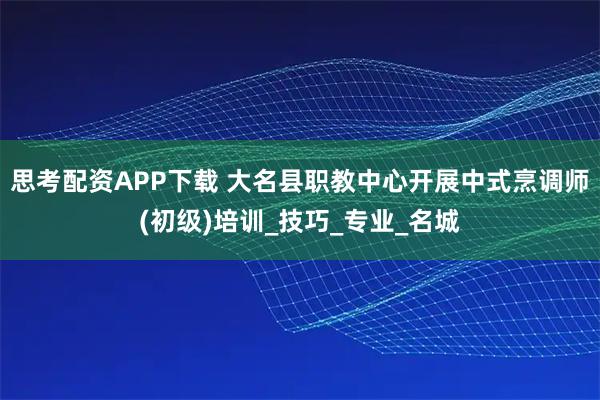 思考配资APP下载 大名县职教中心开展中式烹调师(初级)培训_技巧_专业_名城